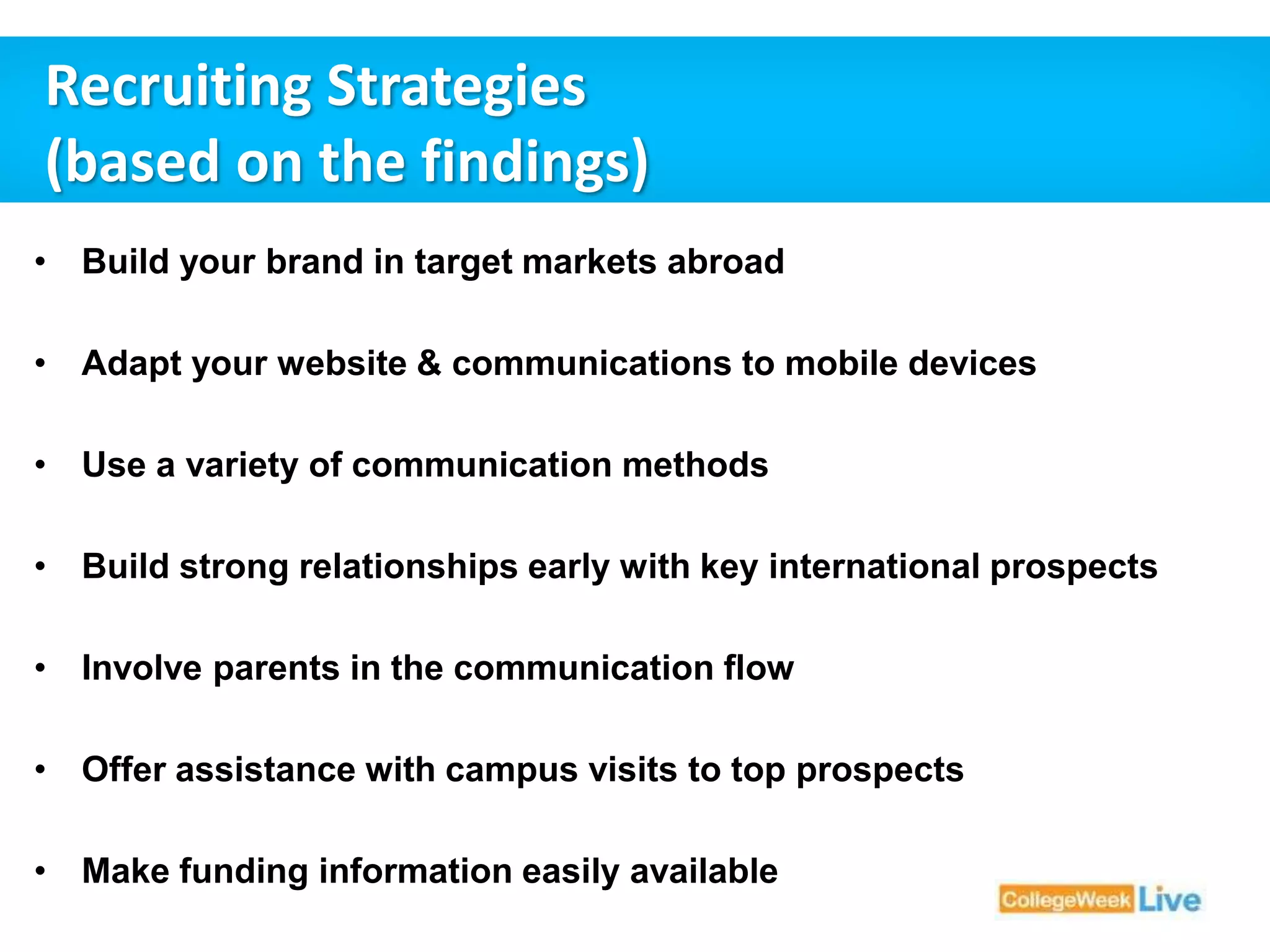 Recruiting Strategies
(based on the findings)

• Build your brand in target markets abroad

• Adapt your website & communications to mobile devices

• Use a variety of communication methods

• Build strong relationships early with key international prospects

• Involve parents in the communication flow

• Offer assistance with campus visits to top prospects

• Make funding information easily available

CollegeWeek Live